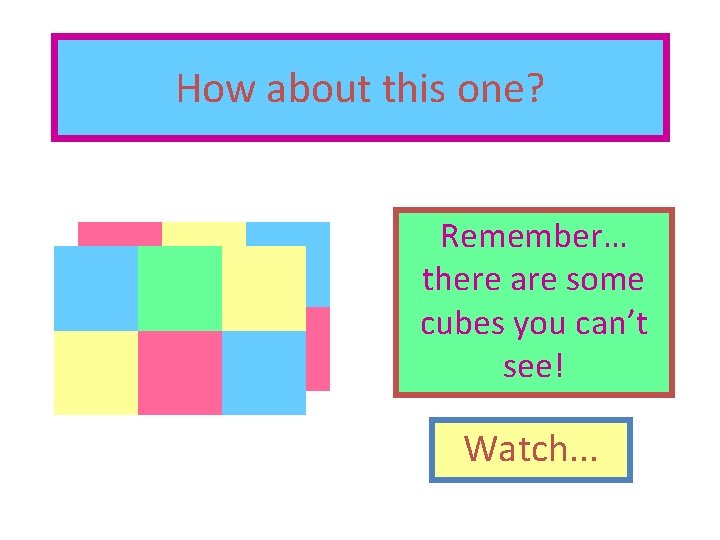 How about this one?

Remember… there are some cubes you can’t see!

Watch...